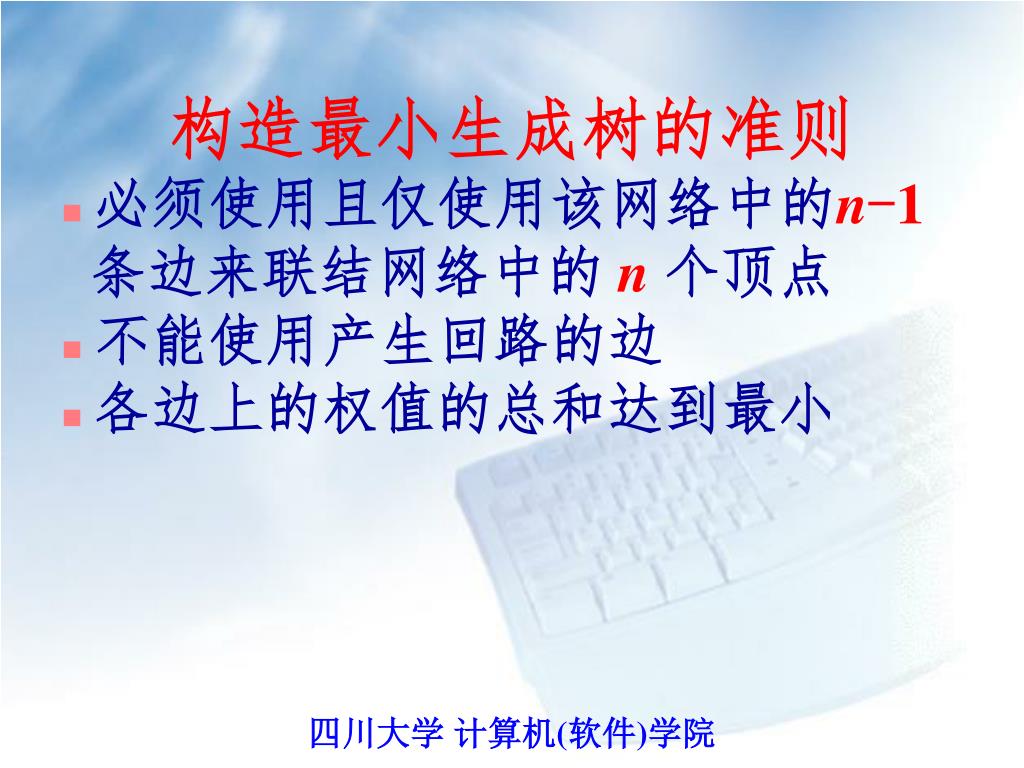 构造最小生成树的准则

- 必须使用且仅使用该网络中的$n-1$条边来联结网络中的 $n$ 个顶点
- 不能使用产生回路的边
- 各边上的权值的总和达到最小

四川大学 计算机(软件)学院